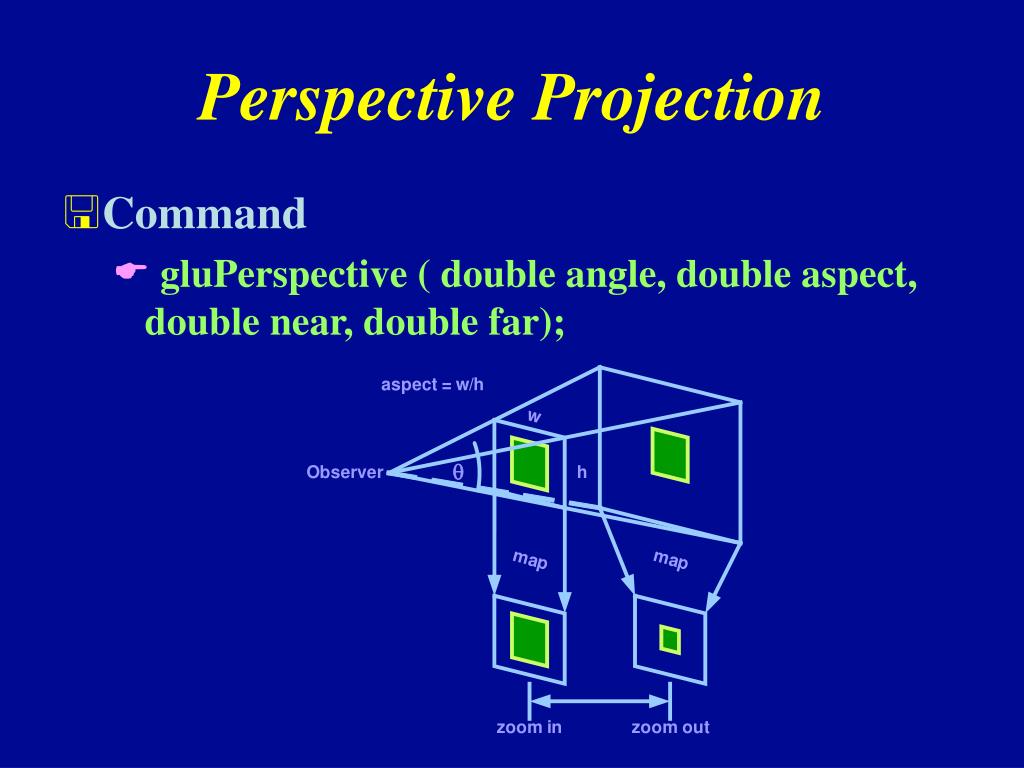 Perspective Projection

Command

gluPerspective ( double angle, double aspect, double near, double far);

aspect = w/h
w
Observer
$\theta$
h
map
map
zoom in
zoom out